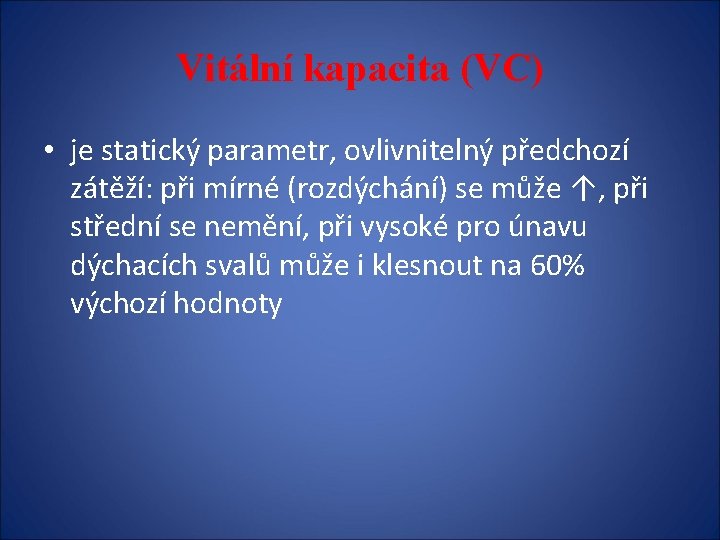 Vitální kapacita (VC)

• je statický parametr, ovlivnitelný předchozí zátěží: při mírné (rozdýchání) se může ↑, při střední se nemění, při vysoké pro únavu dýchacích svalů může i klesnout na 60% výchozí hodnoty